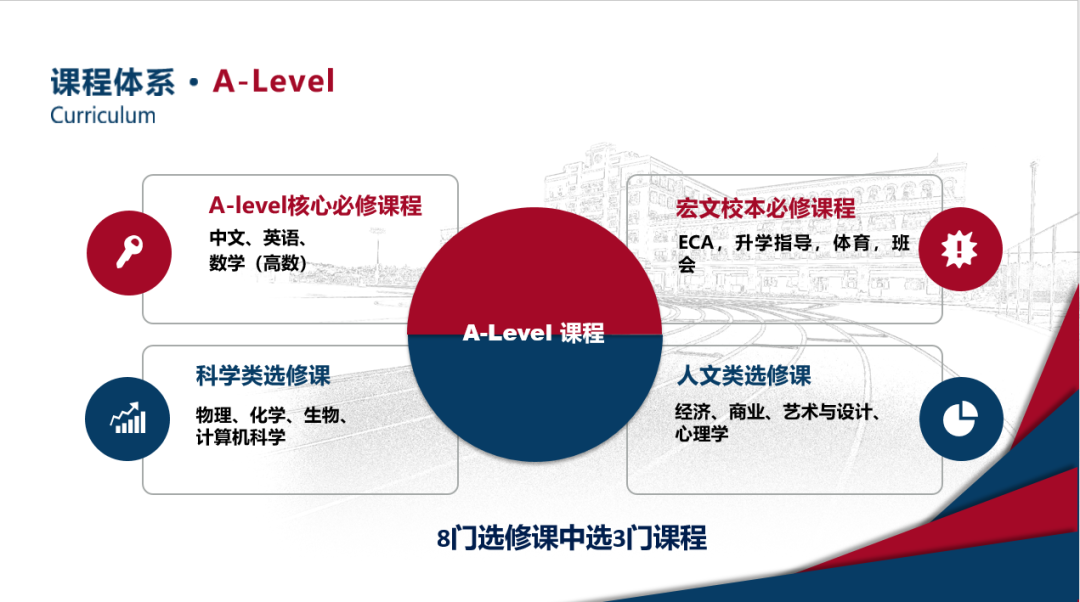 课程体系 · A-Level
Curriculum

A-level核心必修课程
中文、英语、数学（高数）

宏文校本必修课程
ECA，升学指导，体育，班会

A-Level 课程

科学类选修课
物理、化学、生物、计算机科学

人文类选修课
经济、商业、艺术与设计、心理学

8门选修课中选3门课程